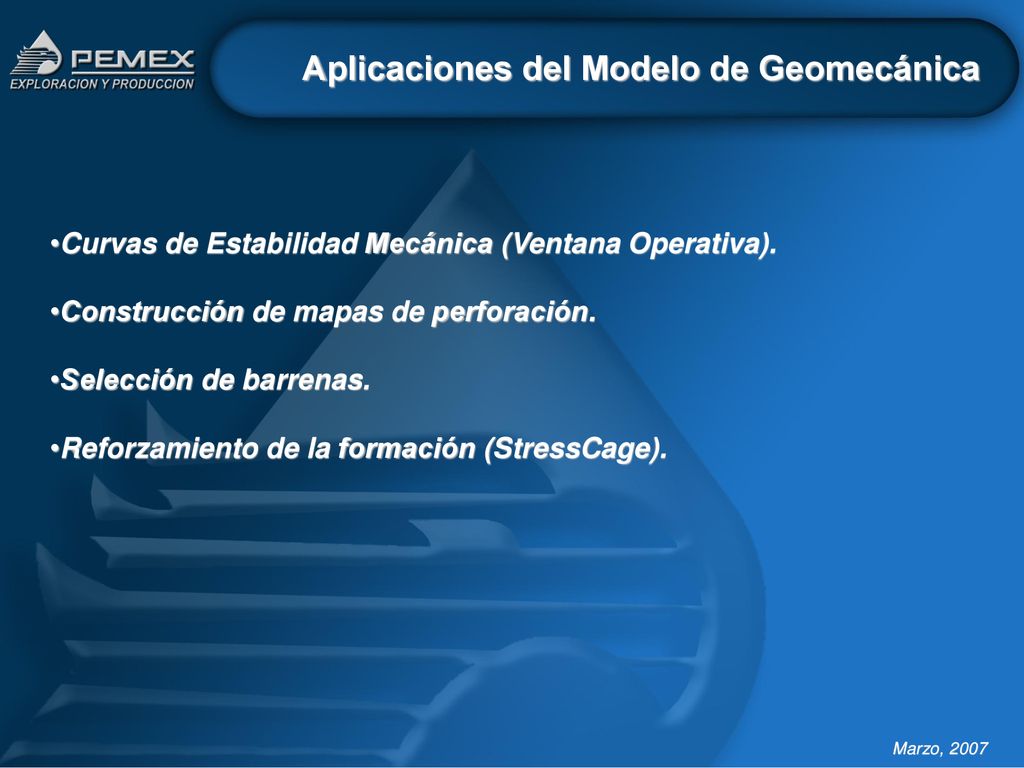 PEMEX
EXPLORACION Y PRODUCCION

Aplicaciones del Modelo de Geomecánica

•Curvas de Estabilidad Mecánica (Ventana Operativa).

•Construcción de mapas de perforación.

•Selección de barrenas.

•Reforzamiento de la formación (StressCage).

Marzo, 2007